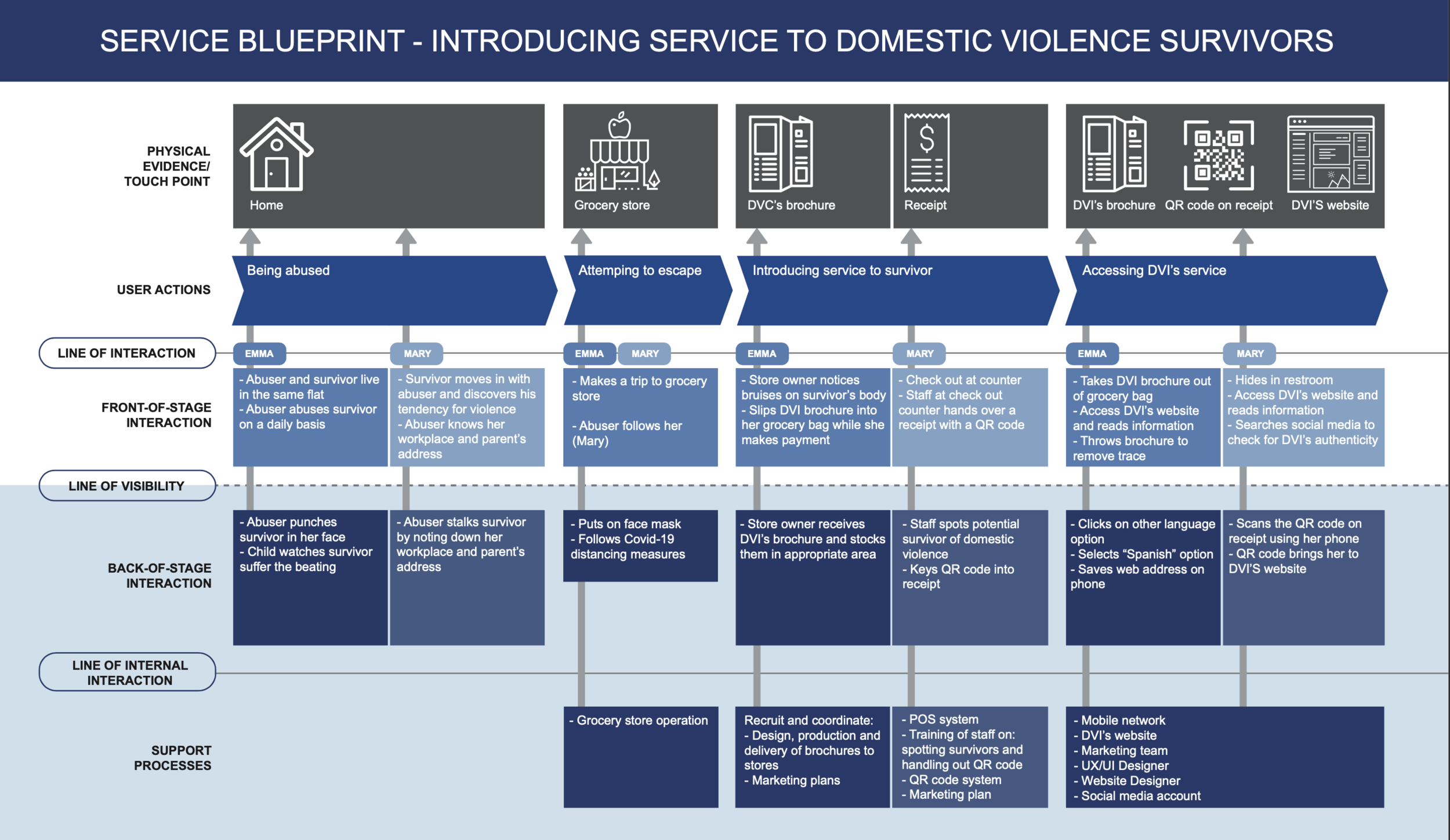 SERVICE BLUEPRINT - INTRODUCING SERVICE TO DOMESTIC VIOLENCE SURVIVORS

PHYSICAL EVIDENCE/ TOUCH POINT

Home

Grocery store

DVC's brochure

Receipt

DVI's brochure

QR code on receipt

DVI'S website

USER ACTIONS

Being abused

Attemping to escape

Introducing service to survivor

Accessing DVI's service

LINE OF INTERACTION

EMMA

MARY

EMMA

MARY

EMMA

MARY

EMMA

MARY

FRONT-OF-STAGE INTERACTION

- Abuser and survivor live in the same flat
- Abuser abuses survivor on a daily basis

- Survivor moves in with abuser and discovers his tendency for violence
- Abuser knows her workplace and parent's address

- Makes a trip to grocery store

- Abuser follows her (Mary)

- Store owner notices bruises on survivor's body
- Slips DVI brochure into her grocery bag while she makes payment

- Check out at counter
- Staff at check out counter hands over a receipt with a QR code

- Takes DVI brochure out of grocery bag
- Access DVI's website and reads information
- Throws brochure to remove trace

- Hides in restroom
- Access DVI's website and reads information
- Searches social media to check for DVI's authenticity

LINE OF VISIBILITY

BACK-OF-STAGE INTERACTION

- Abuser punches survivor in her face
- Child watches survivor suffer the beating

- Abuser stalks survivor by noting down her workplace and parent's address

- Puts on face mask
- Follows Covid-19 distancing measures

- Store owner receives DVI's brochure and stocks them in appropriate area

- Staff spots potential survivor of domestic violence
- Keys QR code into receipt

- Clicks on other language option
- Selects "Spanish" option
- Saves web address on phone

- Scans the QR code on receipt using her phone
- QR code brings her to DVI'S website

LINE OF INTERNAL INTERACTION

SUPPORT PROCESSES

- Grocery store operation

Recruit and coordinate:
- Design, production and delivery of brochures to stores
- Marketing plans

- POS system
- Training of staff on: spotting survivors and handling out QR code
- QR code system
- Marketing plan

- Mobile network
- DVI's website
- Marketing team
- UX/UI Designer
- Website Designer
- Social media account